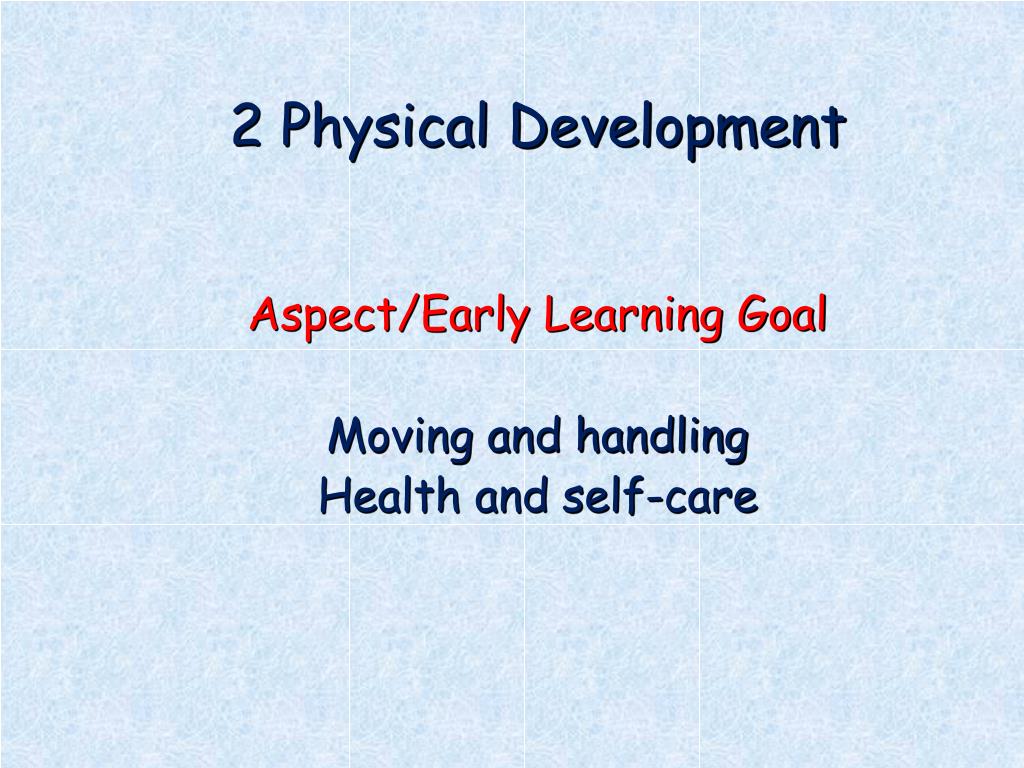 2 Physical Development

Aspect/Early Learning Goal

Moving and handling
Health and self-care